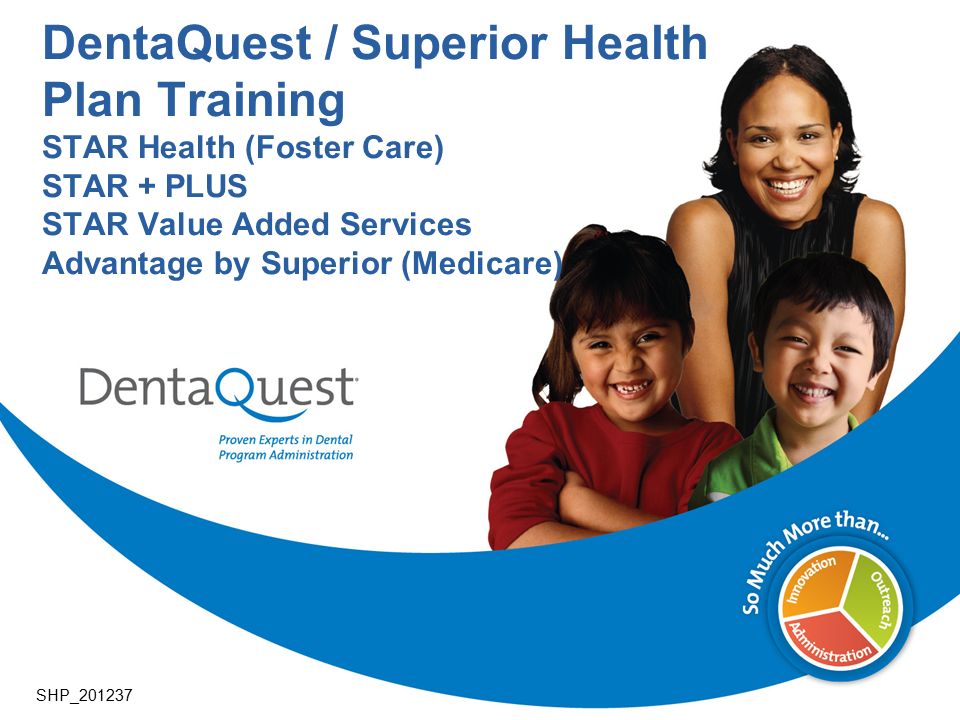 DentaQuest / Superior Health Plan Training

STAR Health (Foster Care)
STAR + PLUS
STAR Value Added Services
Advantage by Superior (Medicare)

DentaQuest

Proven Experts in Dental Program Administration

So Much More than...

Innovation
Outreach
Administration

SHP_201237